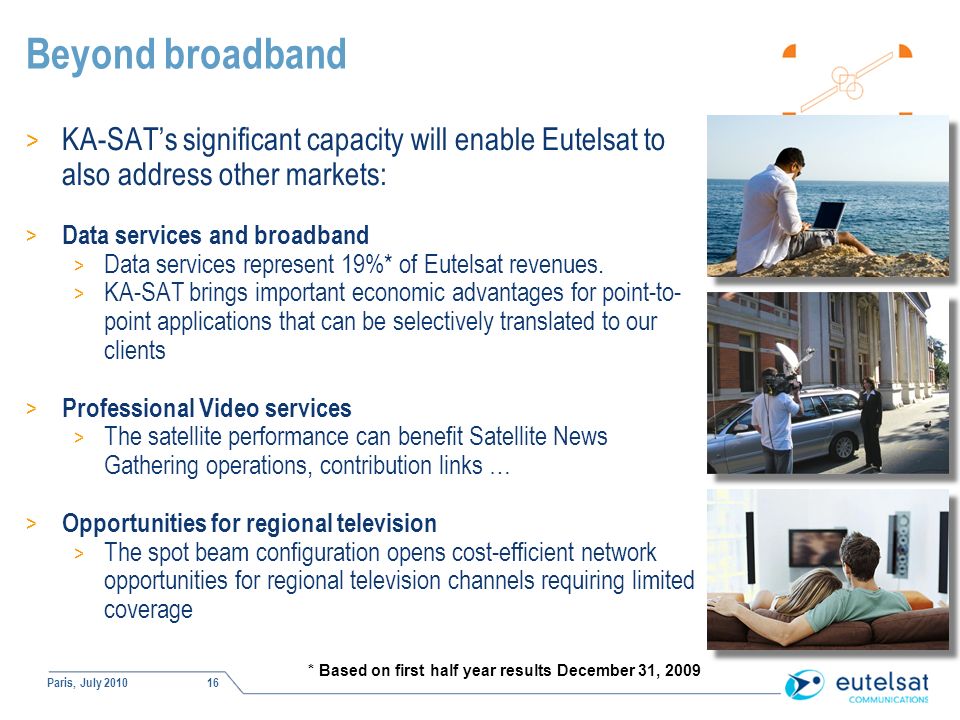 Beyond broadband

> KA-SAT's significant capacity will enable Eutelsat to also address other markets:

> Data services and broadband
> Data services represent 19%* of Eutelsat revenues.
> KA-SAT brings important economic advantages for point-to-point applications that can be selectively translated to our clients

> Professional Video services
> The satellite performance can benefit Satellite News Gathering operations, contribution links …

> Opportunities for regional television
> The spot beam configuration opens cost-efficient network opportunities for regional television channels requiring limited coverage

* Based on first half year results December 31, 2009

Paris, July 2010 16

eutelsat COMMUNICATIONS